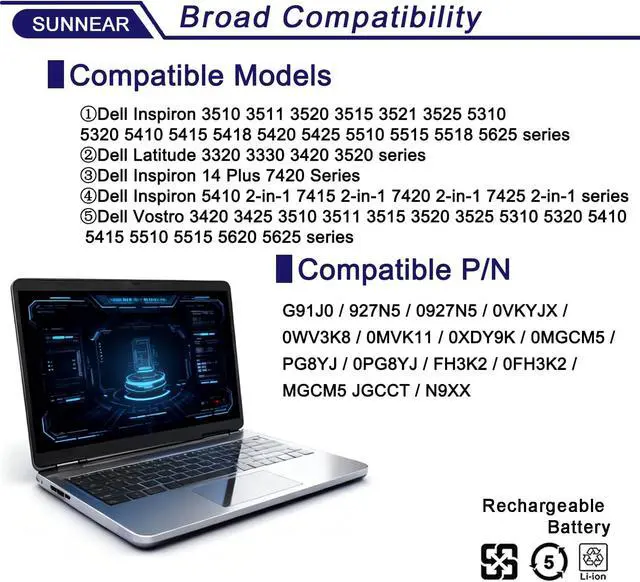 SUNNEAR Broad Compatibility

Compatible Models

①Dell Inspiron 3510 3511 3520 3515 3521 3525 5310 5320 5410 5415 5418 5420 5425 5510 5515 5518 5625 series
②Dell Latitude 3320 3330 3420 3520 series
③Dell Inspiron 14 Plus 7420 Series
④Dell Inspiron 5410 2-in-1 7415 2-in-1 7420 2-in-1 7425 2-in-1 series
⑤Dell Vostro 3420 3425 3510 3511 3515 3520 3525 5310 5320 5410 5415 5510 5515 5620 5625 series

Compatible P/N

G91J0 / 927N5 / 0927N5 / 0VKYJX / 0WV3K8 / 0MVK11 / 0XDY9K / 0MGCM5 / PG8YJ / 0PG8YJ / FH3K2 / 0FH3K2 / MGCM5 JGCCT / N9XX

Rechargeable Battery

5

Li-ion